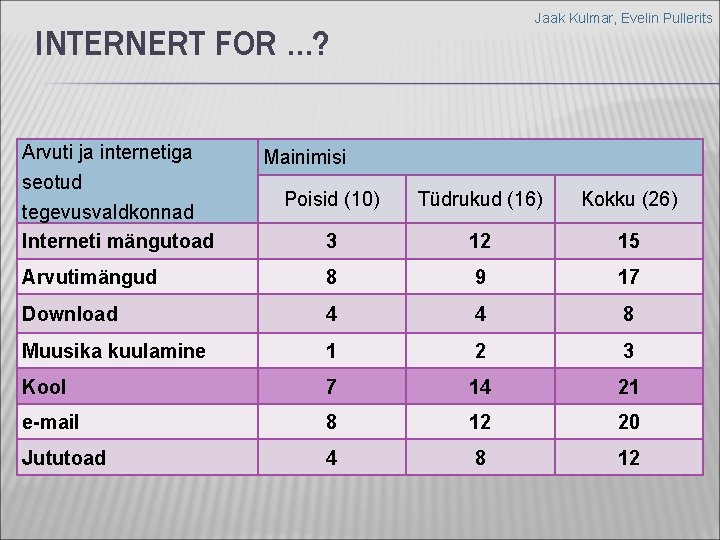 Jaak Kulmar, Evelin Pullerits

INTERNERT FOR ...?

| Arvuti ja internetiga seotud tegevusvaldkonnad | Mainimisi | | |
|---|---|---|---|
| | Poisid (10) | Tüdrukud (16) | Kokku (26) |
| Interneti mängutoad | 3 | 12 | 15 |
| Arvutimängud | 8 | 9 | 17 |
| Download | 4 | 4 | 8 |
| Muusika kuulamine | 1 | 2 | 3 |
| Kool | 7 | 14 | 21 |
| e-mail | 8 | 12 | 20 |
| Jututoad | 4 | 8 | 12 |